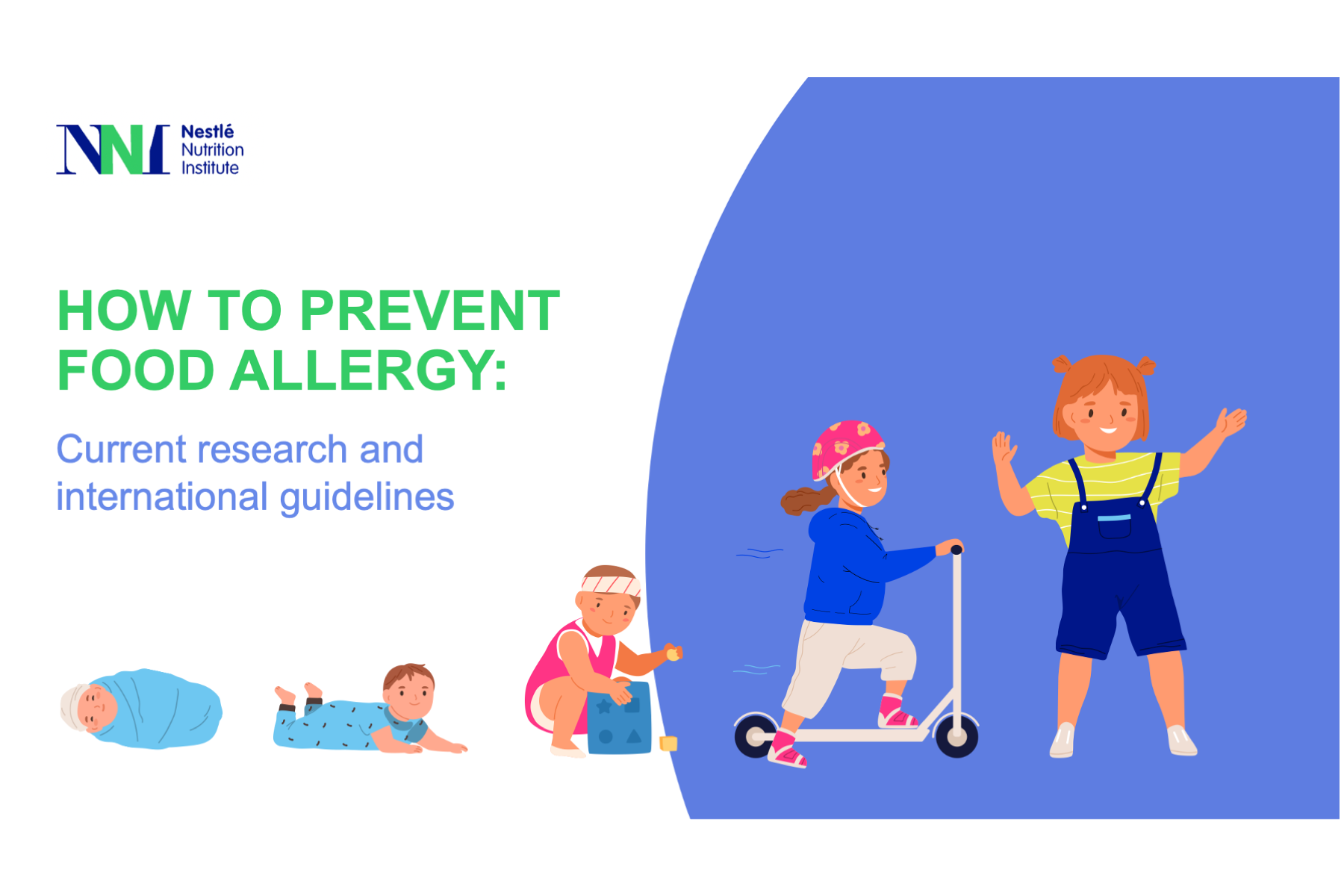 NNI Nestlé Nutrition Institute

HOW TO PREVENT FOOD ALLERGY:

Current research and international guidelines